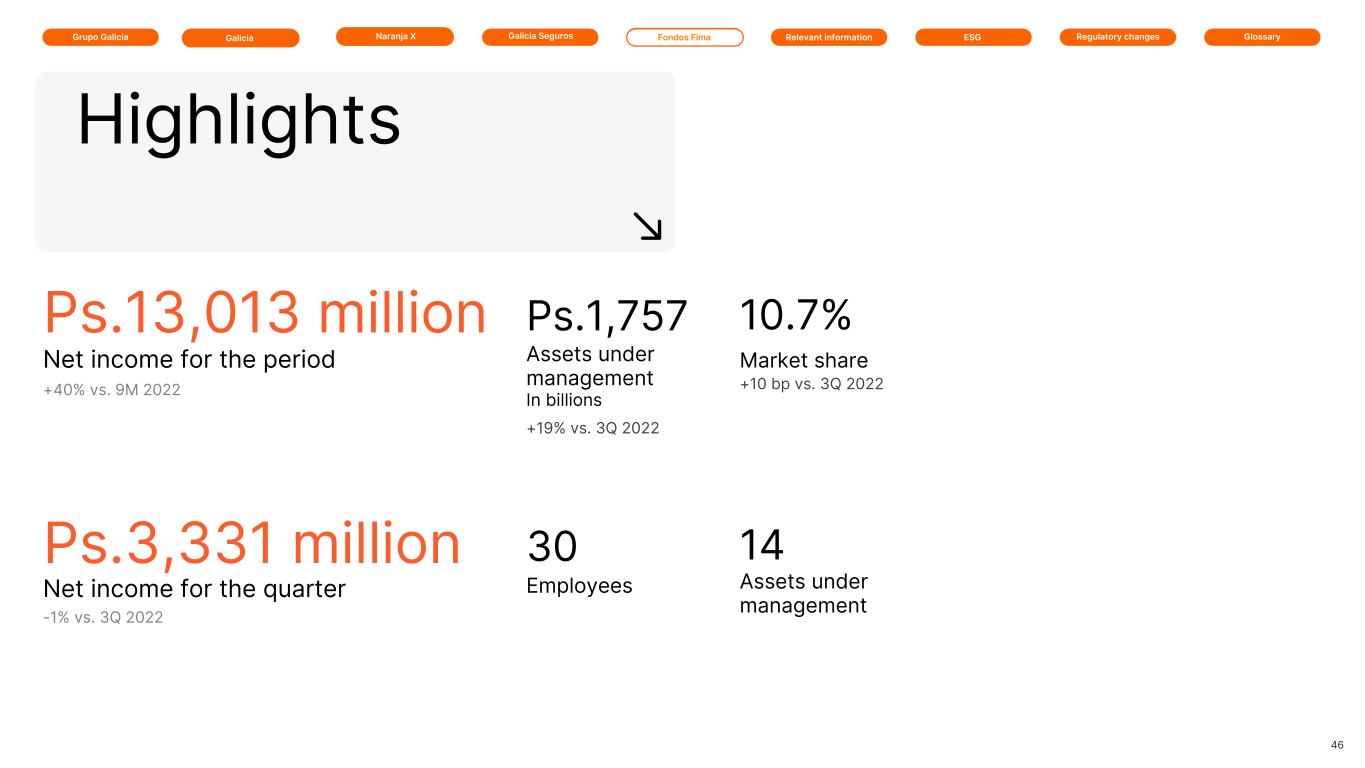 Grupo Galicia Galicia Naranja X Galicia Seguros Fondos Fima Relevant information ESG Regulatory changes Glossary

Highlights

Ps.13,013 million
Net income for the period
+40% vs. 9M 2022

Ps.1,757
Assets under management
In billions
+19% vs. 3Q 2022

10.7%
Market share
+10 bp vs. 3Q 2022

Ps.3,331 million
Net income for the quarter
-1% vs. 3Q 2022

30
Employees

14
Assets under management

46